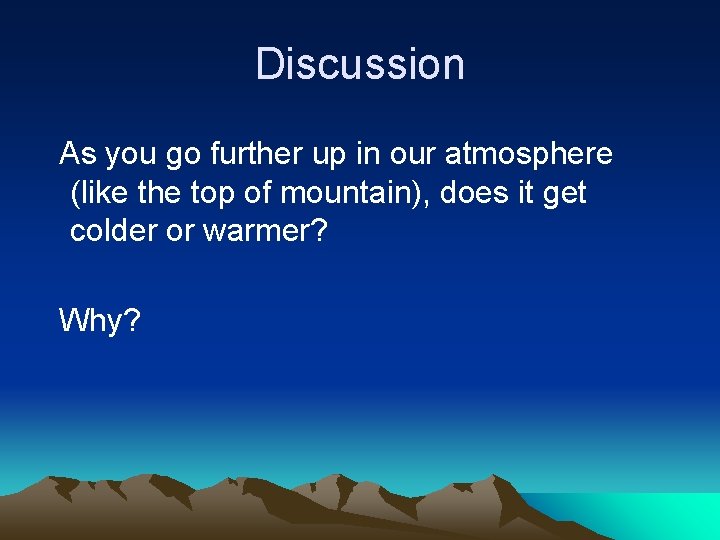 Discussion

As you go further up in our atmosphere (like the top of mountain), does it get colder or warmer?

Why?